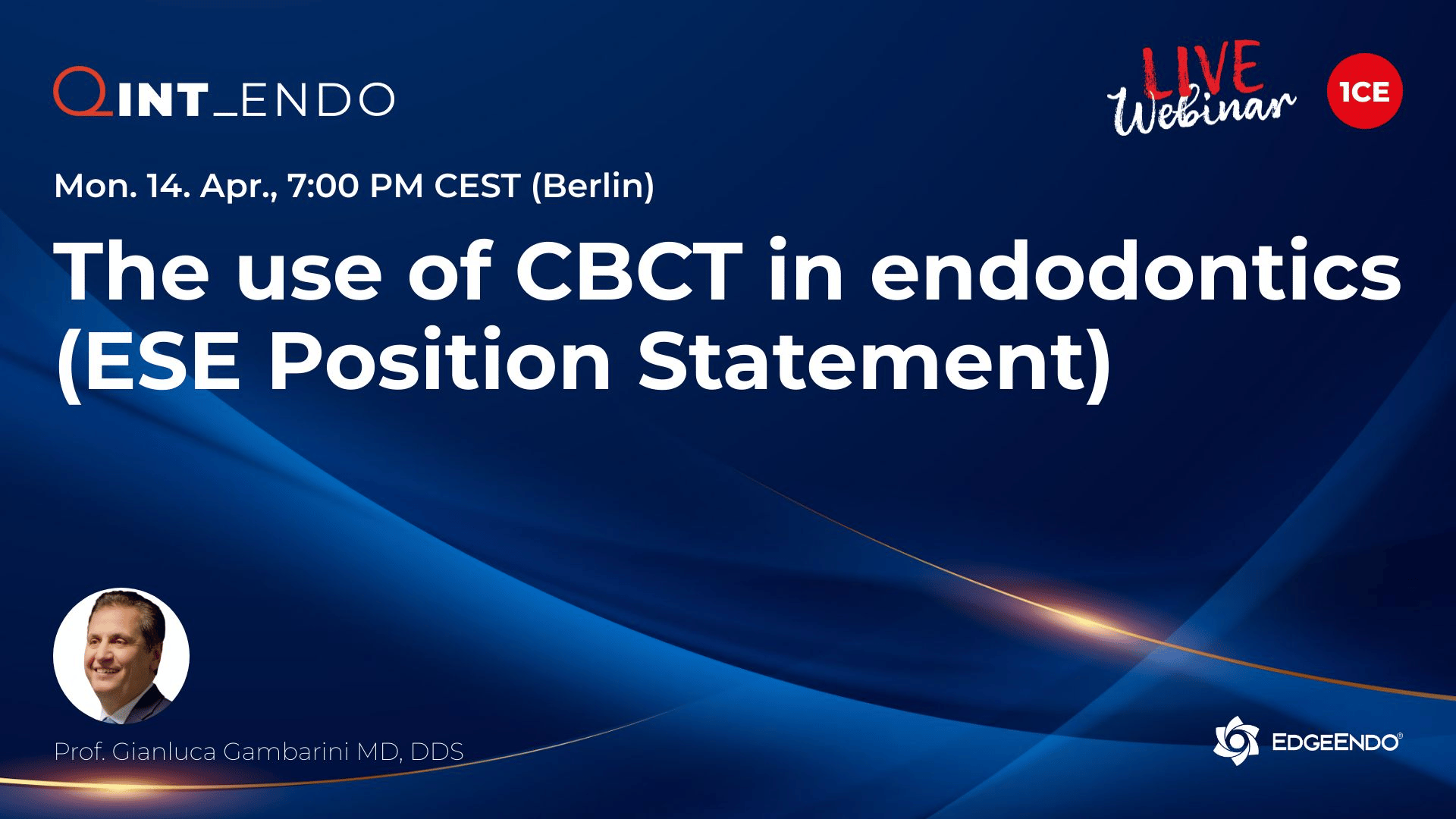 QINT_ENDO

LIVE Webinar

1CE

Mon. 14. Apr., 7:00 PM CEST (Berlin)

The use of CBCT in endodontics (ESE Position Statement)

Prof. Gianluca Gambarini MD, DDS

EDGEENDO®